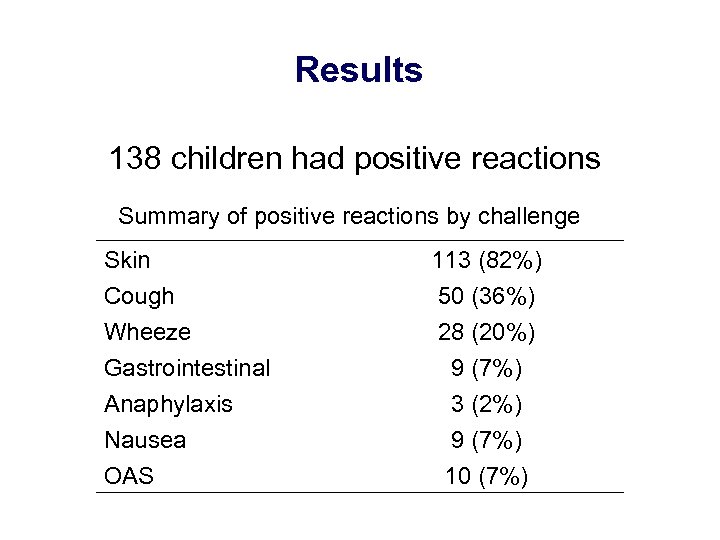 Results

138 children had positive reactions

Summary of positive reactions by challenge

| | |
|---|---|
| Skin | 113 (82%) |
| Cough | 50 (36%) |
| Wheeze | 28 (20%) |
| Gastrointestinal | 9 (7%) |
| Anaphylaxis | 3 (2%) |
| Nausea | 9 (7%) |
| OAS | 10 (7%) |